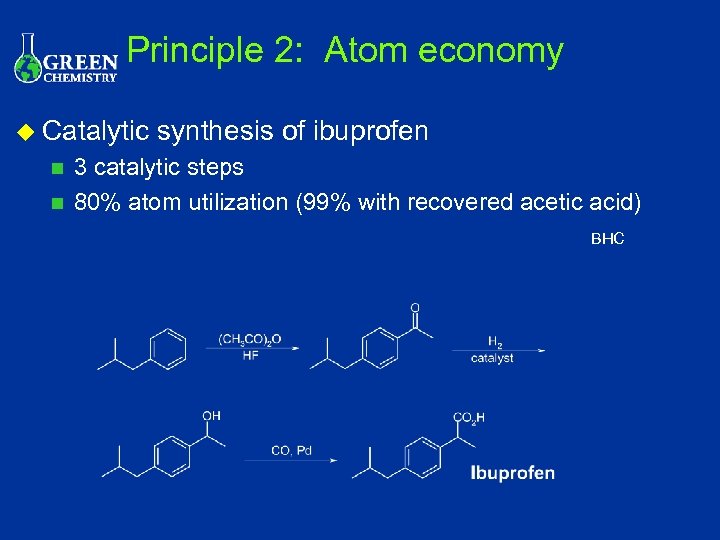 GREEN CHEMISTRY

Principle 2: Atom economy

Catalytic synthesis of ibuprofen

3 catalytic steps

80% atom utilization (99% with recovered acetic acid)

BHC

$(CH_3CO)_2O$
HF

O

$H_2$
catalyst

OH

CO, Pd

$CO_2H$

Ibuprofen